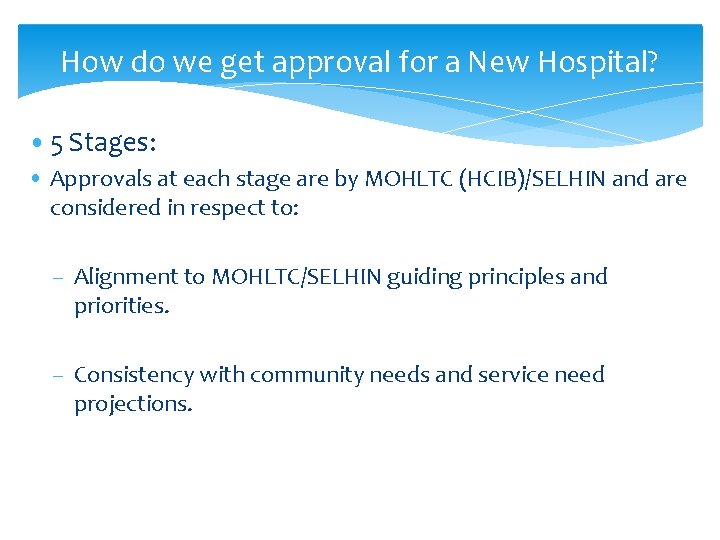 How do we get approval for a New Hospital?

• 5 Stages:
• Approvals at each stage are by MOHLTC (HCIB)/SELHIN and are considered in respect to:

- Alignment to MOHLTC/SELHIN guiding principles and priorities.

- Consistency with community needs and service need projections.